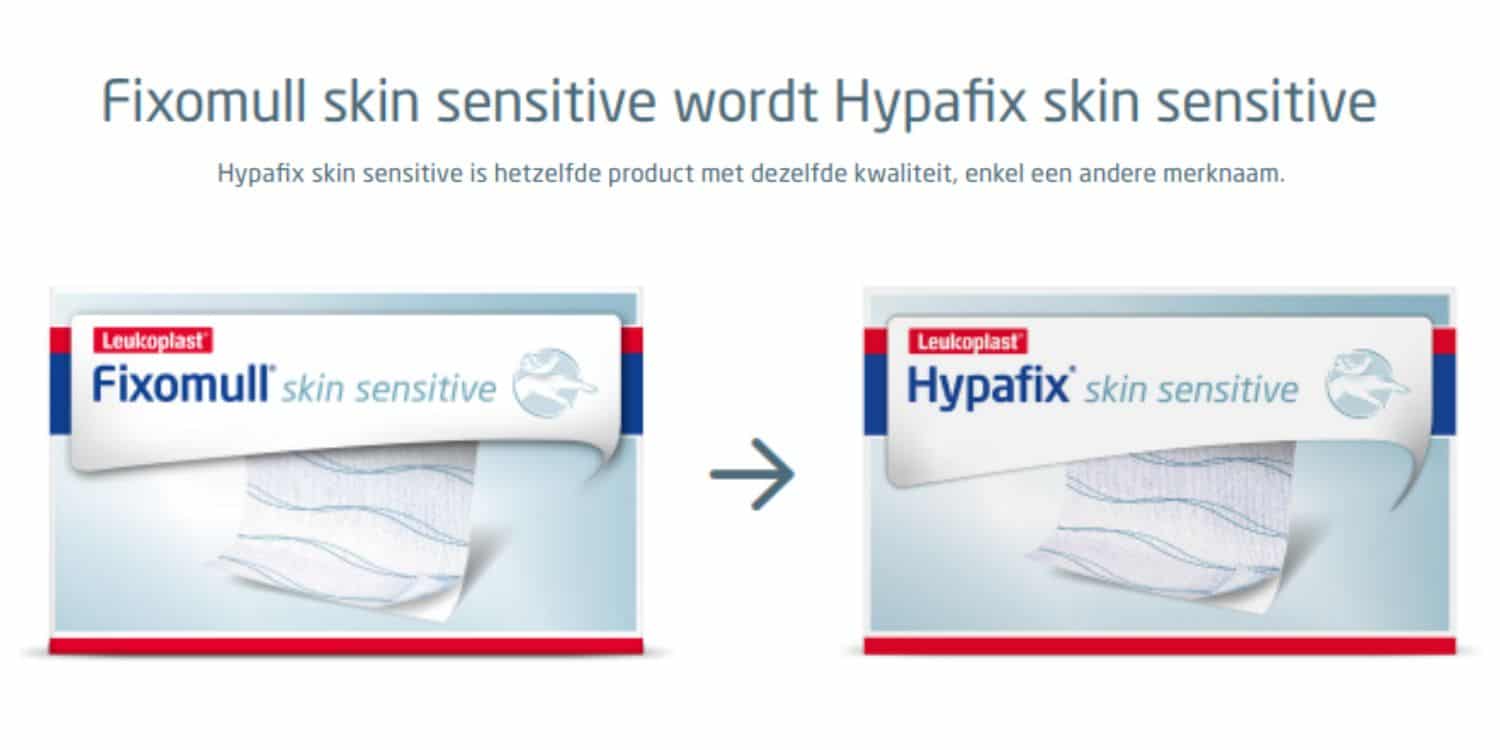 Fixomull skin sensitive wordt Hypafix skin sensitive

Hypafix skin sensitive is hetzelfde product met dezelfde kwaliteit, enkel een andere merknaam.

Leukoplast®

Fixomull® skin sensitive

Leukoplast®

Hypafix® skin sensitive